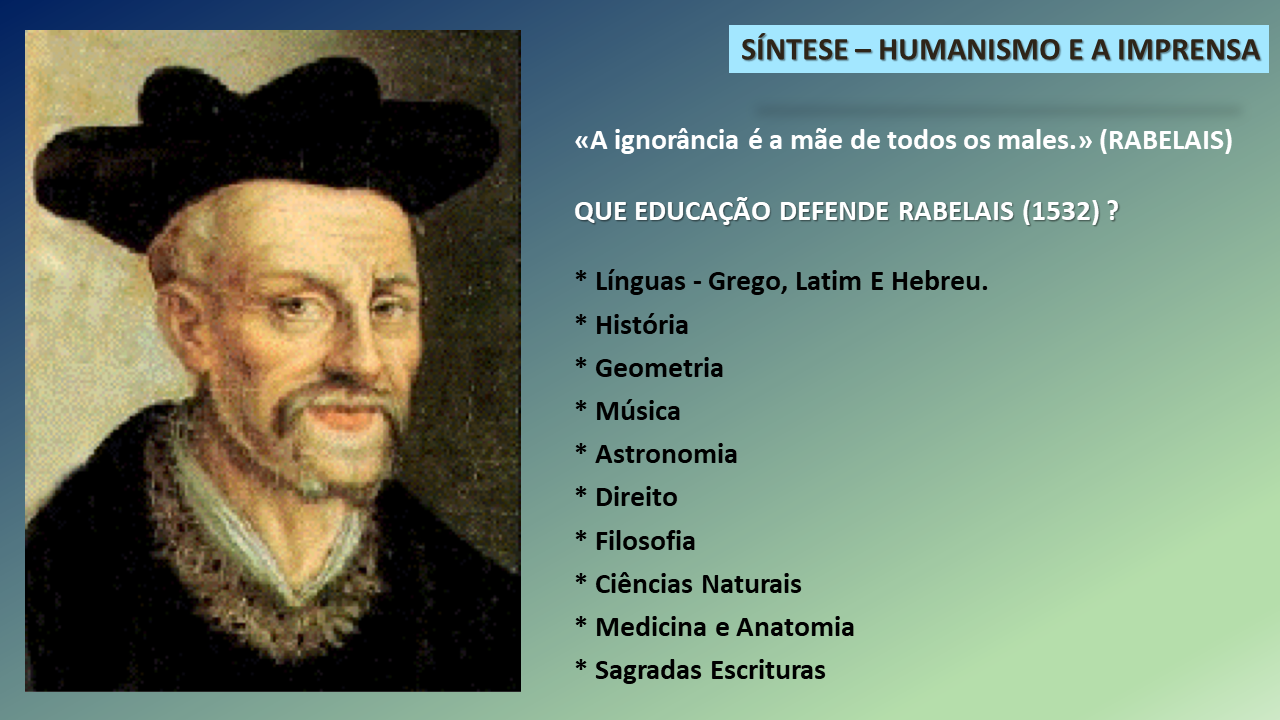 SÍNTESE – HUMANISMO E A IMPRENSA

«A ignorância é a mãe de todos os males.» (RABELAIS)

QUE EDUCAÇÃO DEFENDE RABELAIS (1532) ?

* Línguas - Grego, Latim E Hebreu.
* História
* Geometria
* Música
* Astronomia
* Direito
* Filosofia
* Ciências Naturais
* Medicina e Anatomia
* Sagradas Escrituras